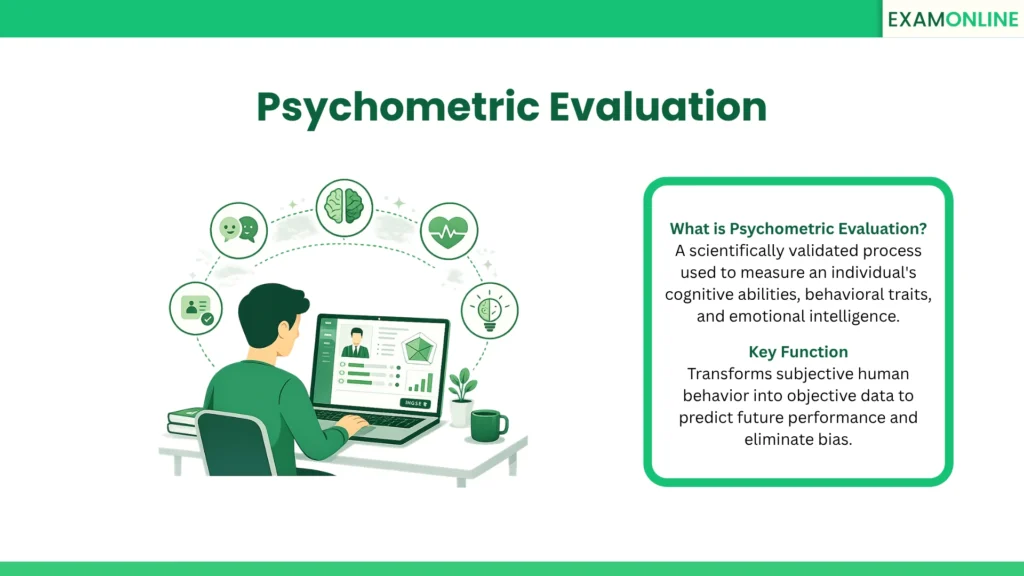 EXAMONLINE

Psychometric Evaluation

What is Psychometric Evaluation?
A scientifically validated process used to measure an individual's cognitive abilities, behavioral traits, and emotional intelligence.

Key Function
Transforms subjective human behavior into objective data to predict future performance and eliminate bias.